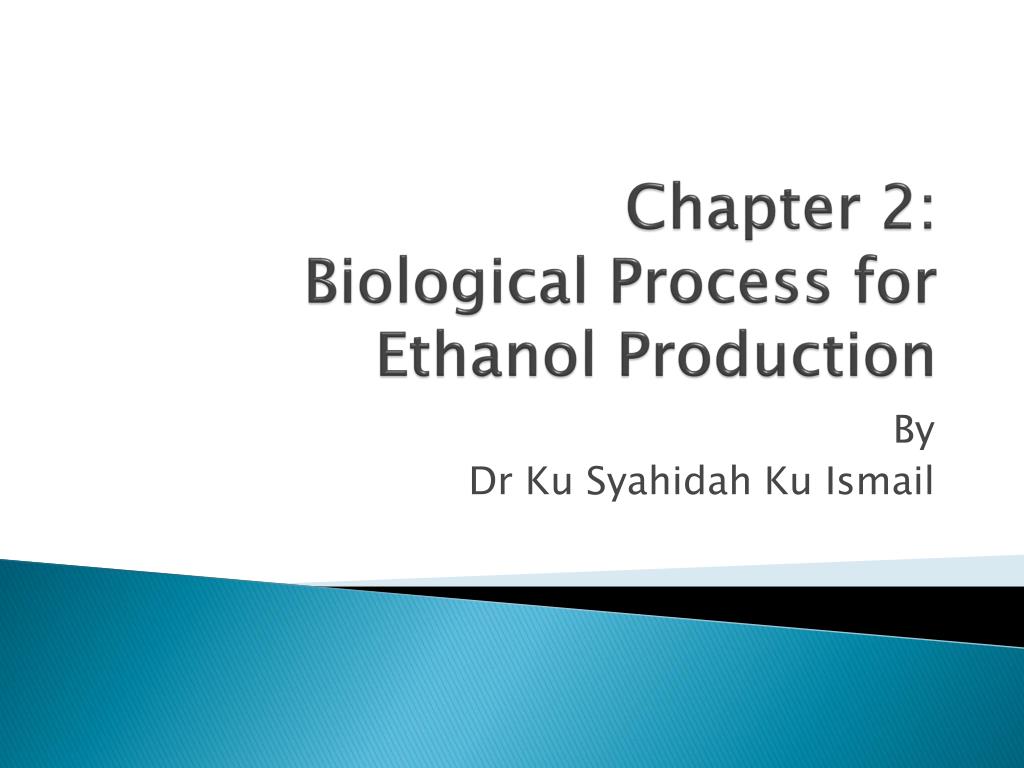 Chapter 2:
Biological Process for Ethanol Production

By
Dr Ku Syahidah Ku Ismail